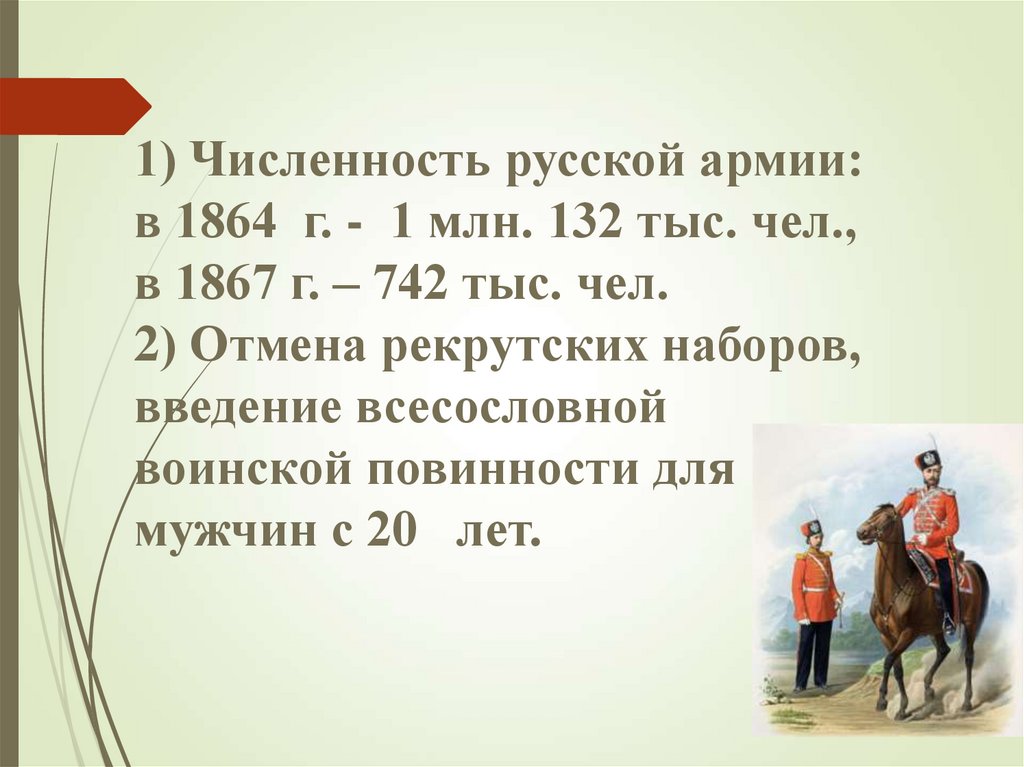 1) Численность русской армии: в 1864 г. - 1 млн. 132 тыс. чел., в 1867 г. – 742 тыс. чел.
2) Отмена рекрутских наборов, введение всесословной воинской повинности для мужчин с 20 лет.